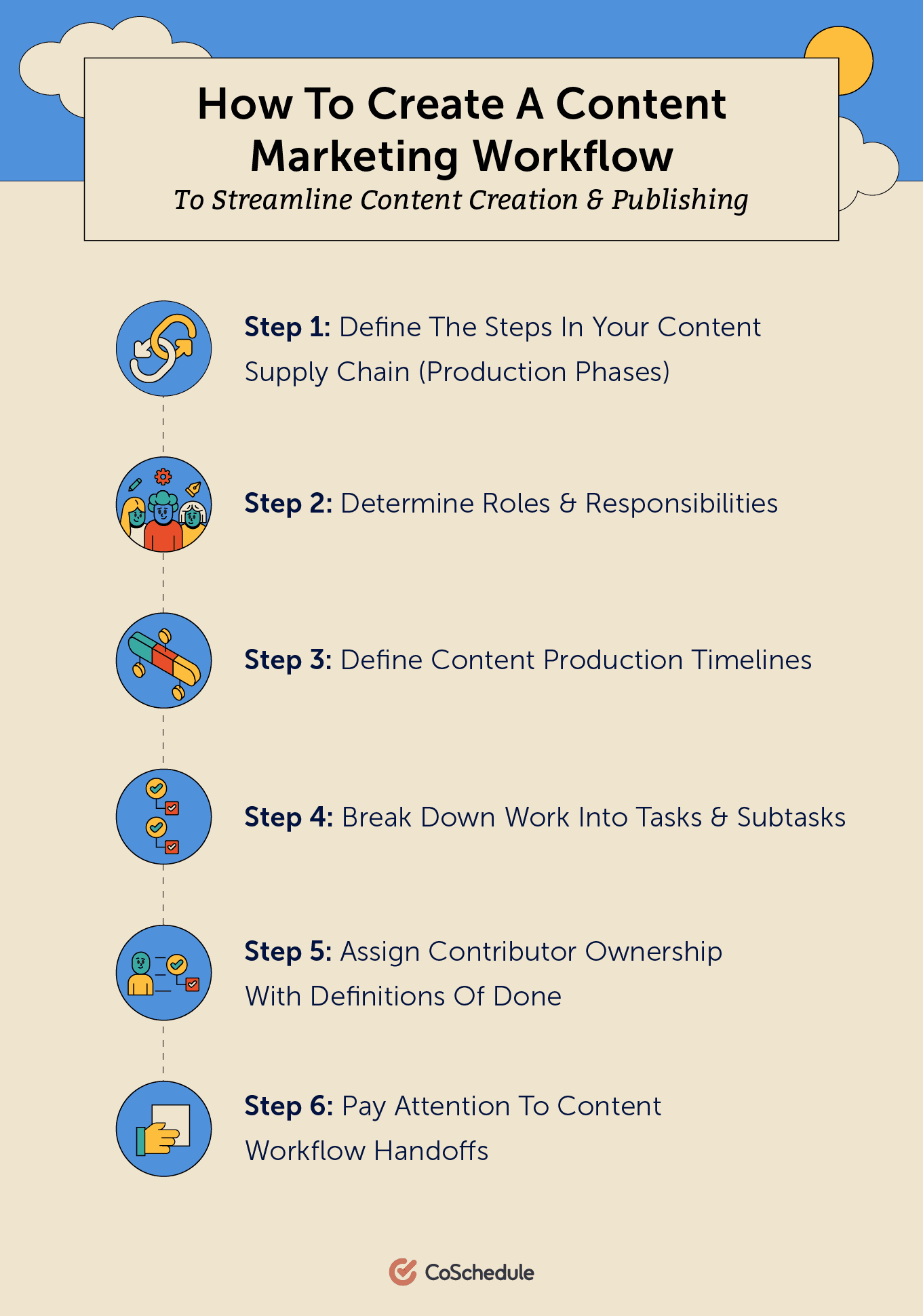 How To Create A Content Marketing Workflow

To Streamline Content Creation & Publishing

Step 1: Define The Steps In Your Content Supply Chain (Production Phases)

Step 2: Determine Roles & Responsibilities

Step 3: Define Content Production Timelines

Step 4: Break Down Work Into Tasks & Subtasks

Step 5: Assign Contributor Ownership With Definitions Of Done

Step 6: Pay Attention To Content Workflow Handoffs

CoSchedule